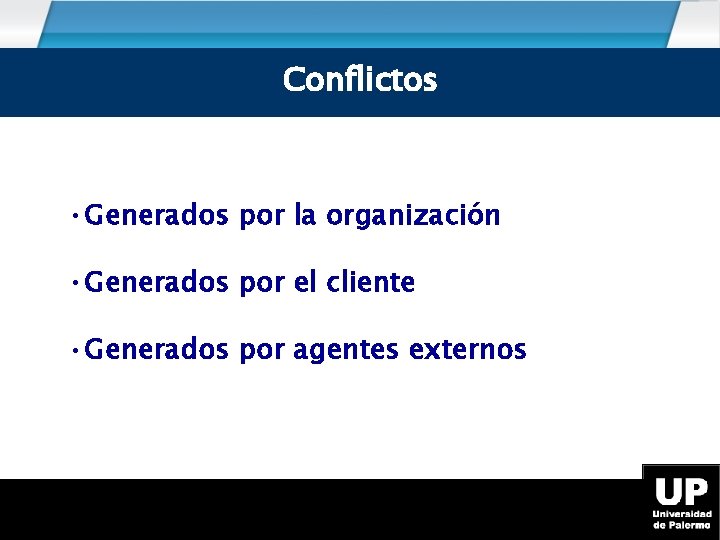 Conflictos

•Generados por la organización

•Generados por el cliente

•Generados por agentes externos

UP
Universidad de Palermo